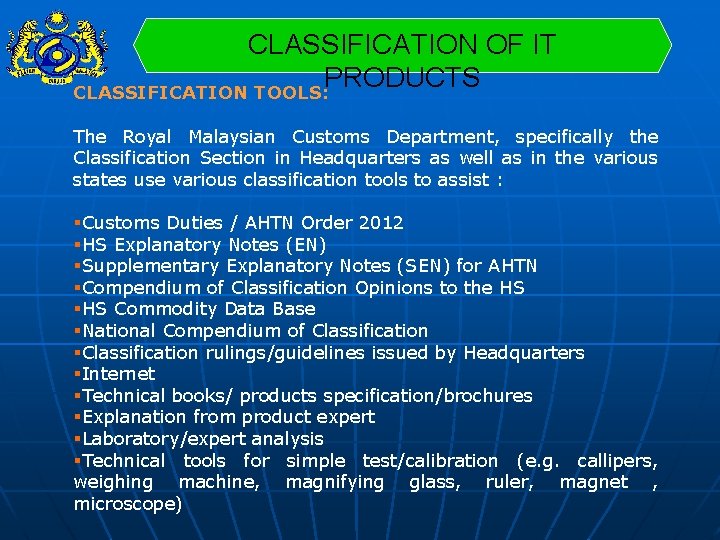 CLASSIFICATION OF IT PRODUCTS

CLASSIFICATION TOOLS:

The Royal Malaysian Customs Department, specifically the Classification Section in Headquarters as well as in the various states use various classification tools to assist :

▪Customs Duties / AHTN Order 2012
▪HS Explanatory Notes (EN)
▪Supplementary Explanatory Notes (SEN) for AHTN
▪Compendium of Classification Opinions to the HS
▪HS Commodity Data Base
▪National Compendium of Classification
▪Classification rulings/guidelines issued by Headquarters
▪Internet
▪Technical books/ products specification/brochures
▪Explanation from product expert
▪Laboratory/expert analysis
▪Technical tools for simple test/calibration (e.g. callipers, weighing machine, magnifying glass, ruler, magnet , microscope)